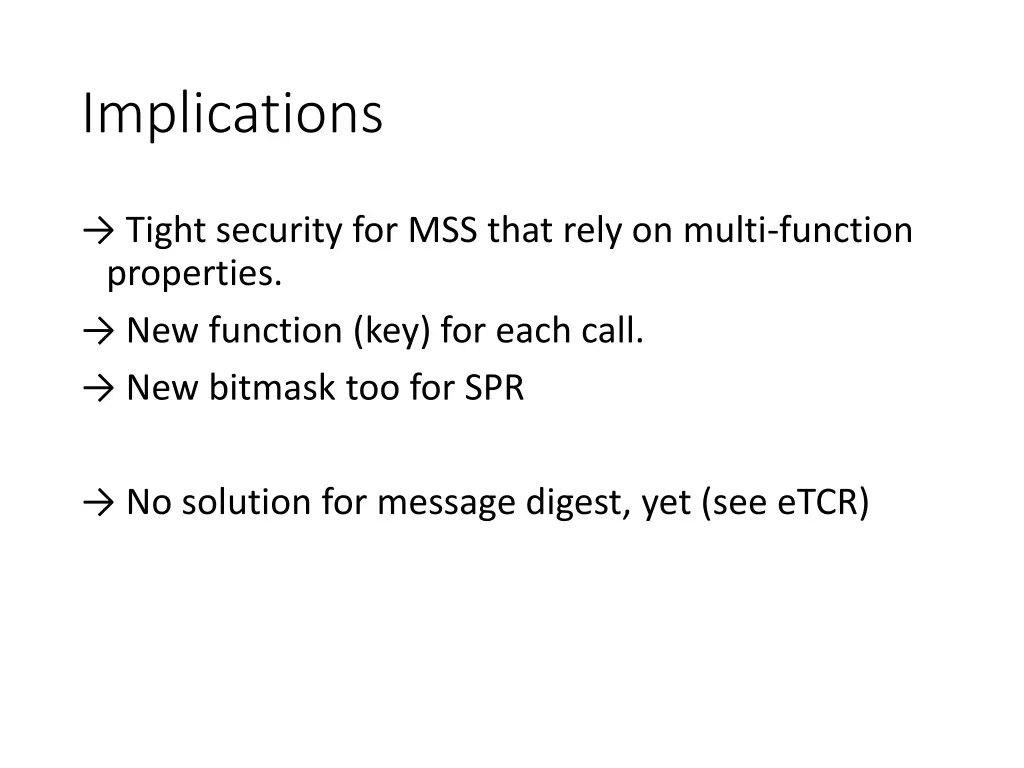 Implications

→ Tight security for MSS that rely on multi-function properties.

→ New function (key) for each call.

→ New bitmask too for SPR

→ No solution for message digest, yet (see eTCR)